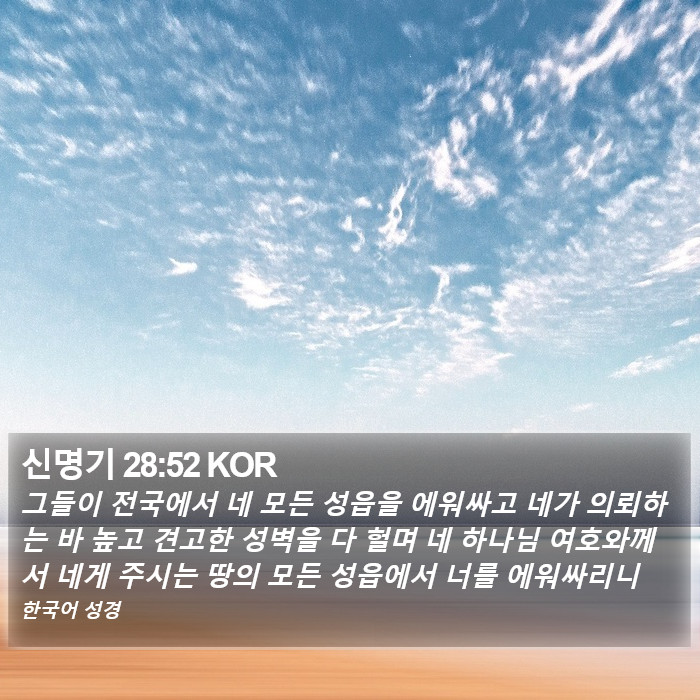 신명기 28:52 KOR

그들이 전국에서 네 모든 성읍을 에워싸고 네가 의뢰하는 바 높고 견고한 성벽을 다 헐며 네 하나님 여호와께서 네게 주시는 땅의 모든 성읍에서 너를 에워싸리니

한국어 성경